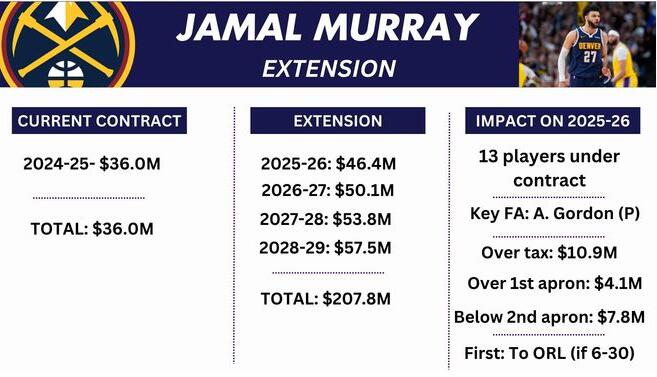 JAMAL MURRAY
EXTENSION

DENVER
27

CURRENT CONTRACT

2024-25- $36.0M

TOTAL: $36.0M

EXTENSION

2025-26: $46.4M
2026-27: $50.1M
2027-28: $53.8M
2028-29: $57.5M

TOTAL: $207.8M

IMPACT ON 2025-26

13 players under contract

Key FA: A. Gordon (P)

Over tax: $10.9M

Over 1st apron: $4.1M

Below 2nd apron: $7.8M

First: To ORL (if 6-30)